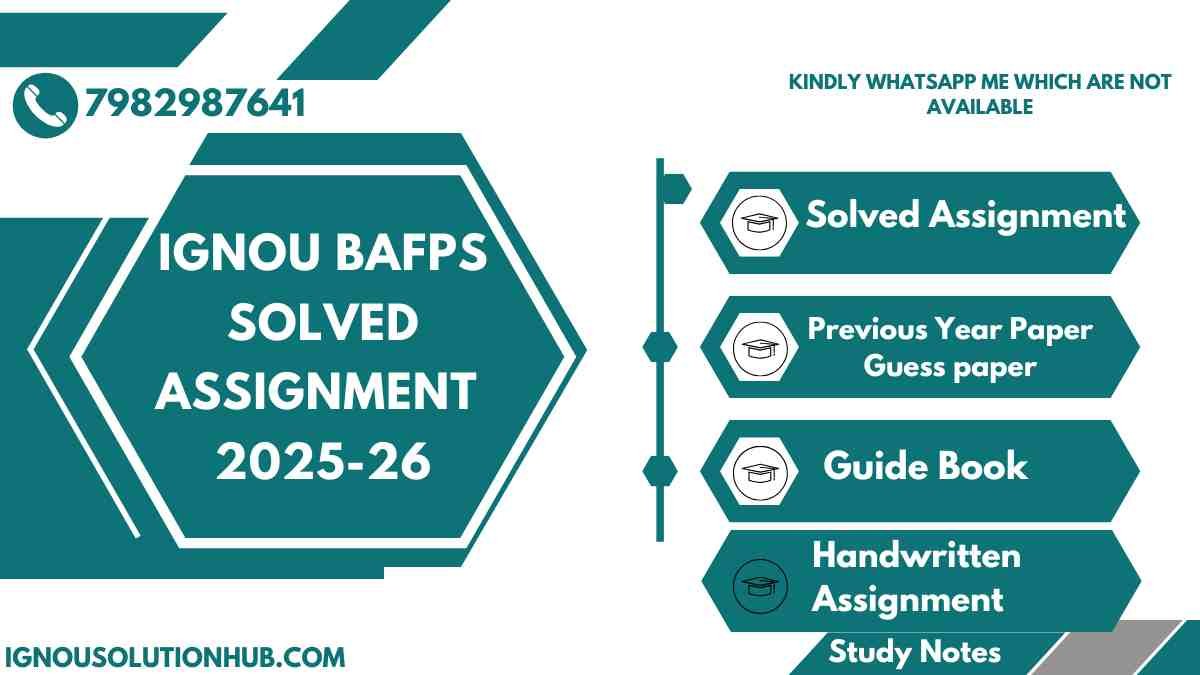 7982987641

KINDLY WHATSAPP ME WHICH ARE NOT AVAILABLE

IGNOU BAFPS SOLVED ASSIGNMENT 2025-26

Solved Assignment

Previous Year Paper
Guess paper

Guide Book

Handwritten Assignment

Study Notes

IGNOUSOLUTIONHUB.COM